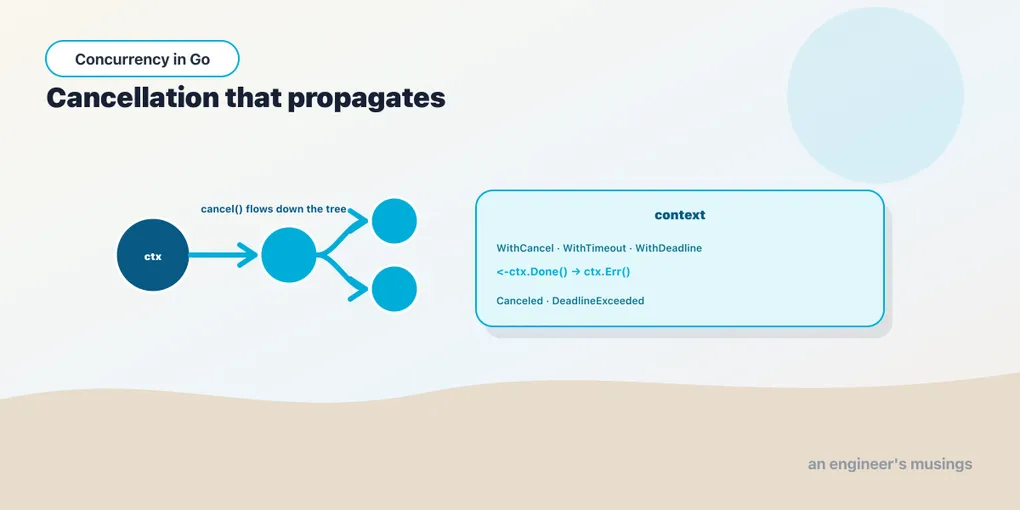 Concurrency in Go

Cancellation that propagates

cancel() flows down the tree

ctx

context

WithCancel · WithTimeout · WithDeadline

<-ctx.Done() → ctx.Err()

Canceled · DeadlineExceeded

an engineer's musings